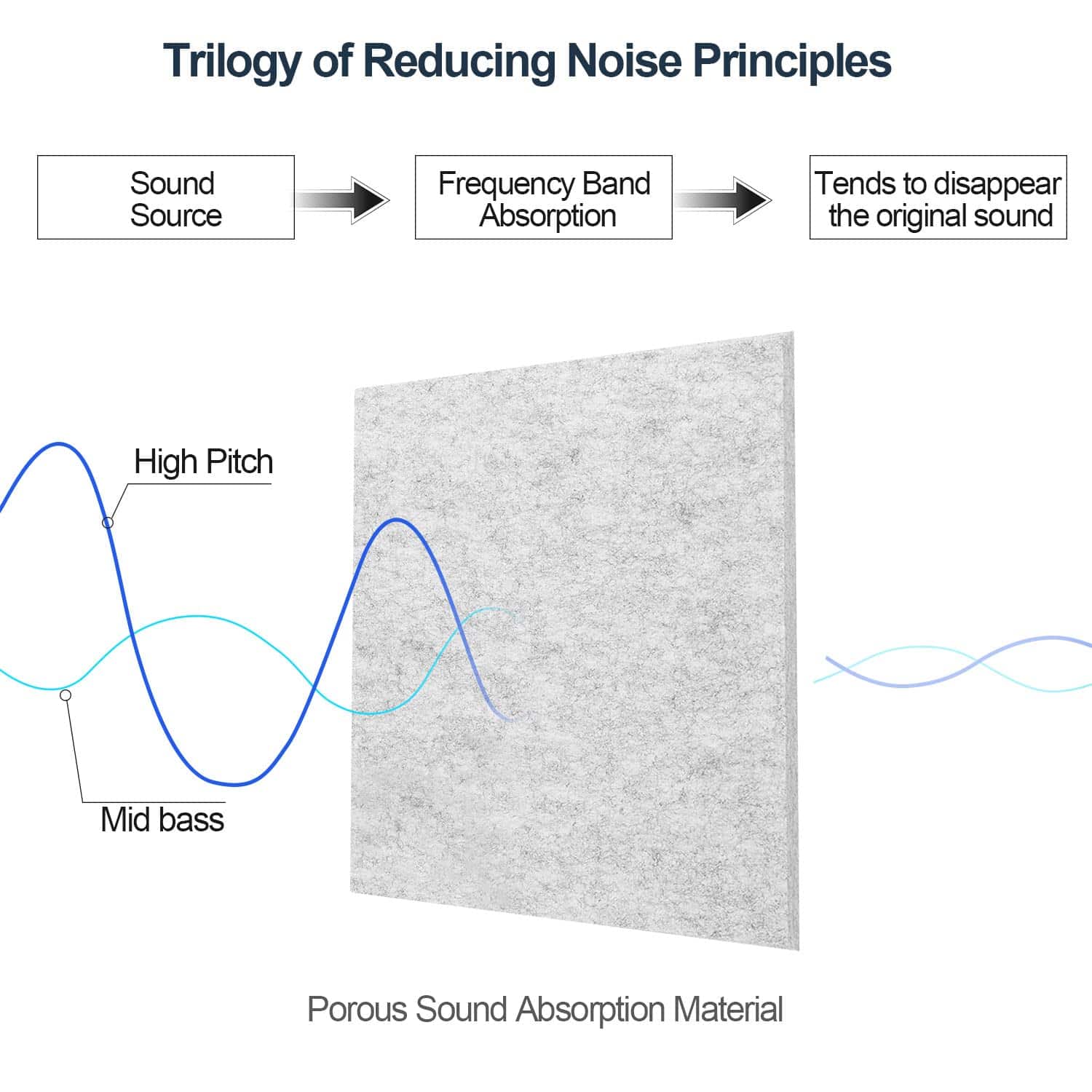 Trilogy of Reducing Noise Principles

Sound Source

Frequency Band Absorption

Tends to disappear the original sound

High Pitch

Mid bass

Porous Sound Absorption Material